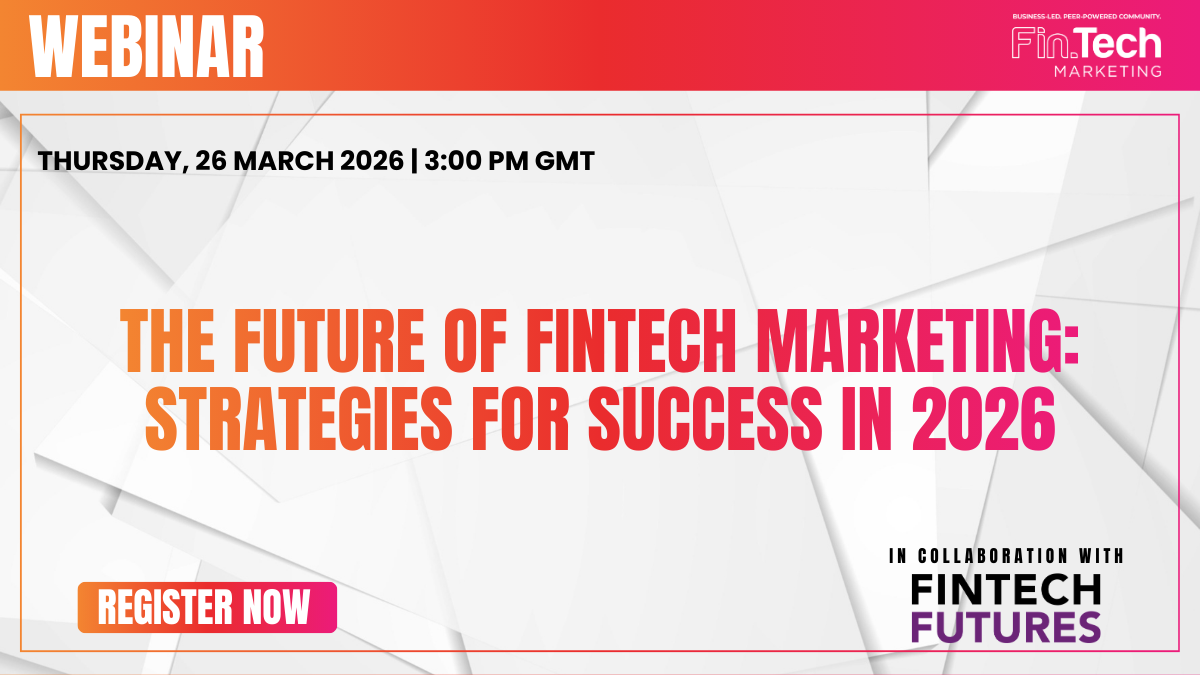 WEBINAR

BUSINESS-LED. PEER-POWERED COMMUNITY.
Fin.Tech
MARKETING

THURSDAY, 26 MARCH 2026 | 3:00 PM GMT

THE FUTURE OF FINTECH MARKETING: STRATEGIES FOR SUCCESS IN 2026

REGISTER NOW

IN COLLABORATION WITH
FINTECH
FUTURES